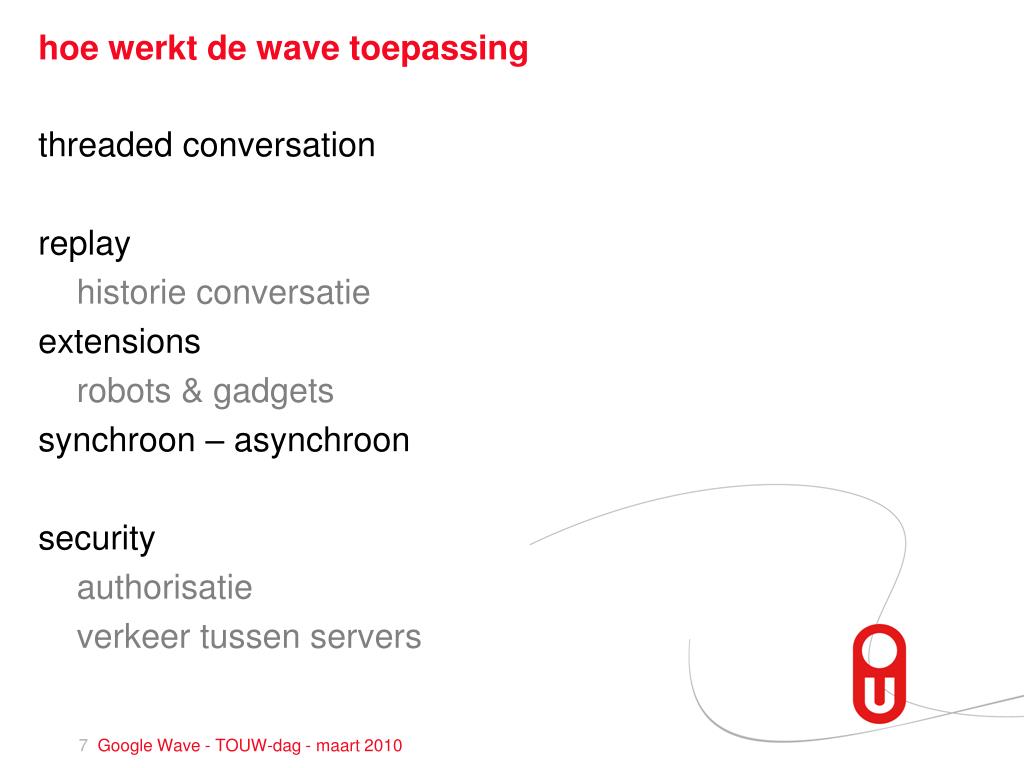 hoe werkt de wave toepassing

threaded conversation

replay
historie conversatie
extensions
robots & gadgets
synchroon – asynchroon

security
authorisatie
verkeer tussen servers

7 Google Wave - TOUW-dag - maart 2010